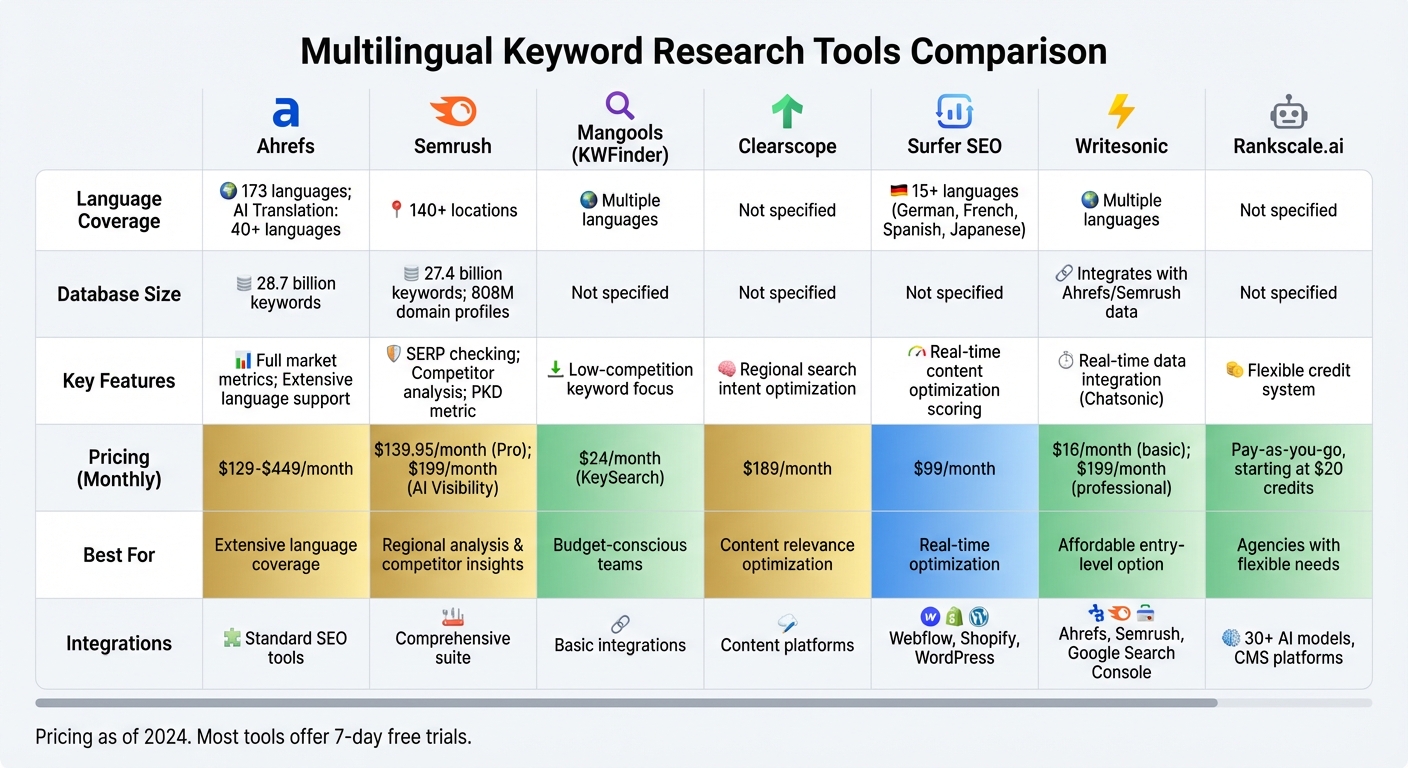 Multilingual Keyword Research Tools Comparison

| | Ahrefs | Semrush | Mangools (KWFinder) | Clearscope | Surfer SEO | Writesonic | Rankscale.ai |
|---|---|---|---|---|---|---|---|
| Language Coverage | 173 languages; AI Translation: 40+ languages | 140+ locations | Multiple languages | Not specified | 15+ languages (German, French, Spanish, Japanese) | Multiple languages | Not specified |
| Database Size | 28.7 billion keywords | 27.4 billion keywords; 808M domain profiles | Not specified | Not specified | Not specified | Integrates with Ahrefs/Semrush data | Not specified |
| Key Features | Full market metrics; Extensive language support | SERP checking; Competitor analysis; PKD metric | Low-competition keyword focus | Regional search intent optimization | Real-time content optimization scoring | Real-time data integration (Chatsonic) | Flexible credit system |
| Pricing (Monthly) | \$129-\$449/month | \$139.95/month (Pro); \$199/month (AI Visibility) | \$24/month (KeySearch) | \$189/month | \$99/month | \$16/month (basic); \$199/month (professional) | Pay-as-you-go, starting at \$20 credits |
| Best For | Extensive language coverage | Regional analysis & competitor insights | Budget-conscious teams | Content relevance optimization | Real-time optimization | Affordable entry-level option | Agencies with flexible needs |
| Integrations | Standard SEO tools | Comprehensive suite | Basic integrations | Content platforms | Webflow, Shopify, WordPress | Ahrefs, Semrush, Google Search Console | 30+ AI models, CMS platforms |

Pricing as of 2024. Most tools offer 7-day free trials.